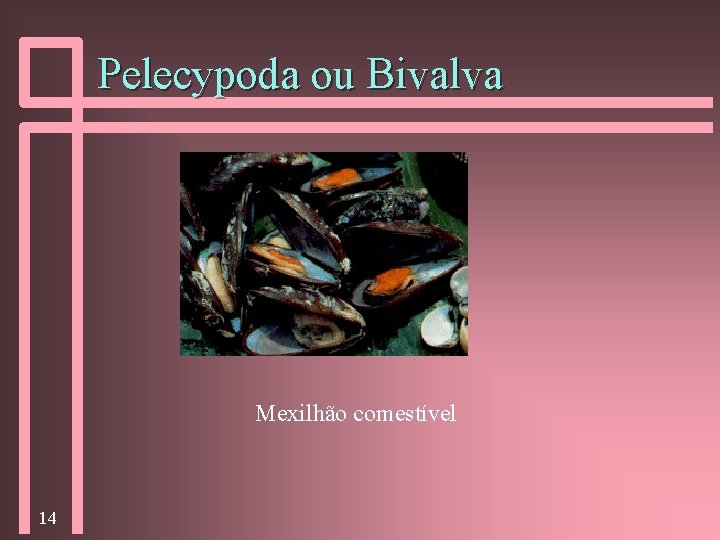 Pelecypoda ou Bivalva

Mexilhão comestível

14